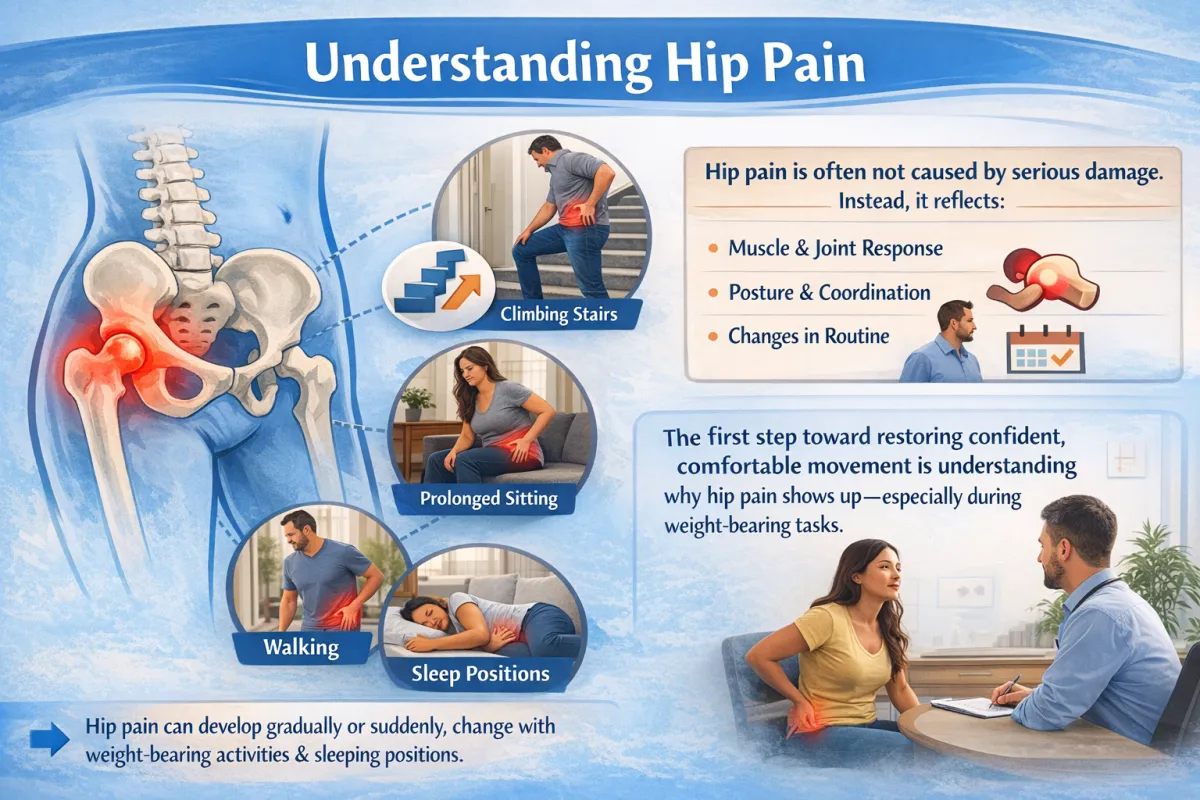 Understanding Hip Pain

Climbing Stairs

Prolonged Sitting

Walking

Sleep Positions

Hip pain is often not caused by serious damage. Instead, it reflects:

Muscle & Joint Response

Posture & Coordination

Changes in Routine

The first step toward restoring confident, comfortable movement is understanding why hip pain shows up—especially during weight-bearing tasks.

Hip pain can develop gradually or suddenly, change with weight-bearing activities & sleeping positions.